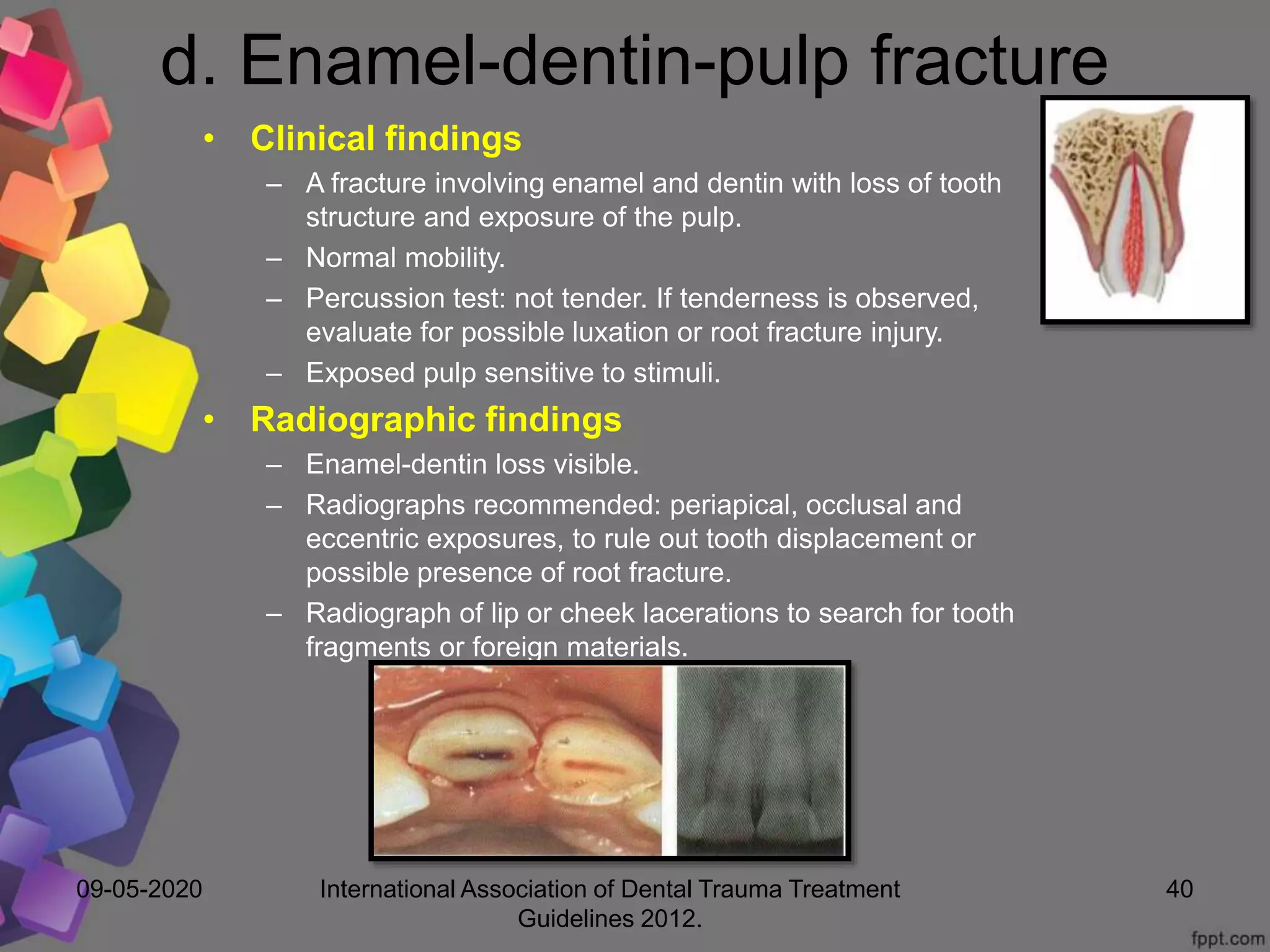 d. Enamel-dentin-pulp fracture

• Clinical findings
– A fracture involving enamel and dentin with loss of tooth structure and exposure of the pulp.
– Normal mobility.
– Percussion test: not tender. If tenderness is observed, evaluate for possible luxation or root fracture injury.
– Exposed pulp sensitive to stimuli.

• Radiographic findings
– Enamel-dentin loss visible.
– Radiographs recommended: periapical, occlusal and eccentric exposures, to rule out tooth displacement or possible presence of root fracture.
– Radiograph of lip or cheek lacerations to search for tooth fragments or foreign materials.

09-05-2020

International Association of Dental Trauma Treatment Guidelines 2012.

40

fppt.com